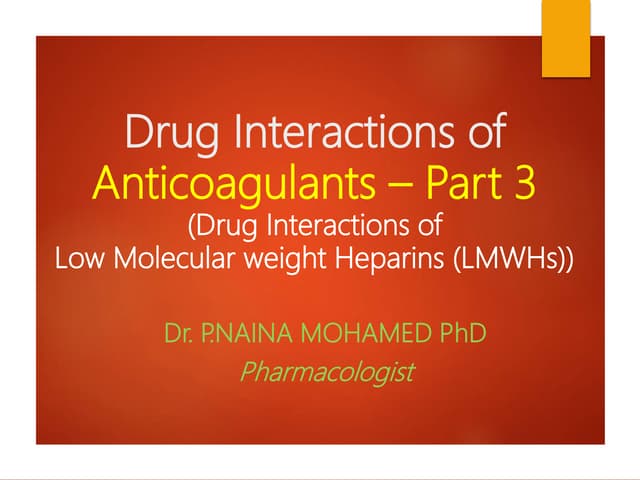 Drug Interactions of
Anticoagulants – Part 3
(Drug Interactions of
Low Molecular weight Heparins (LMWHs))

Dr. P.NAINA MOHAMED PhD
Pharmacologist